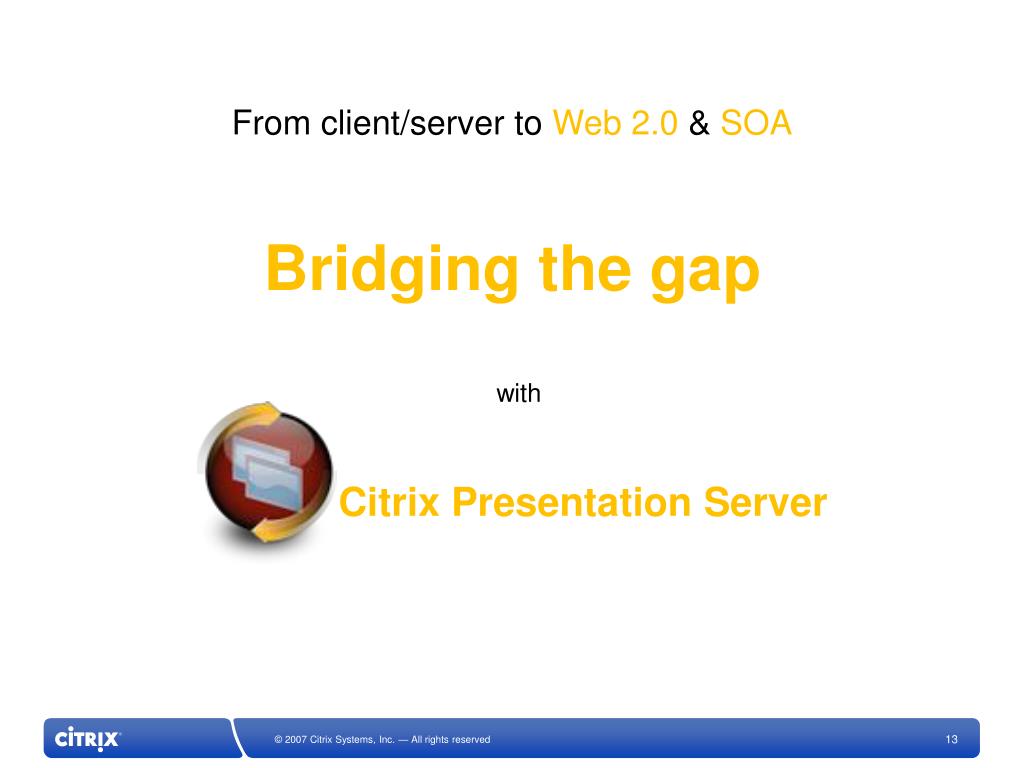 From client/server to Web 2.0 & SOA

Bridging the gap

with

Citrix Presentation Server

CITRIX

© 2007 Citrix Systems, Inc. — All rights reserved

13